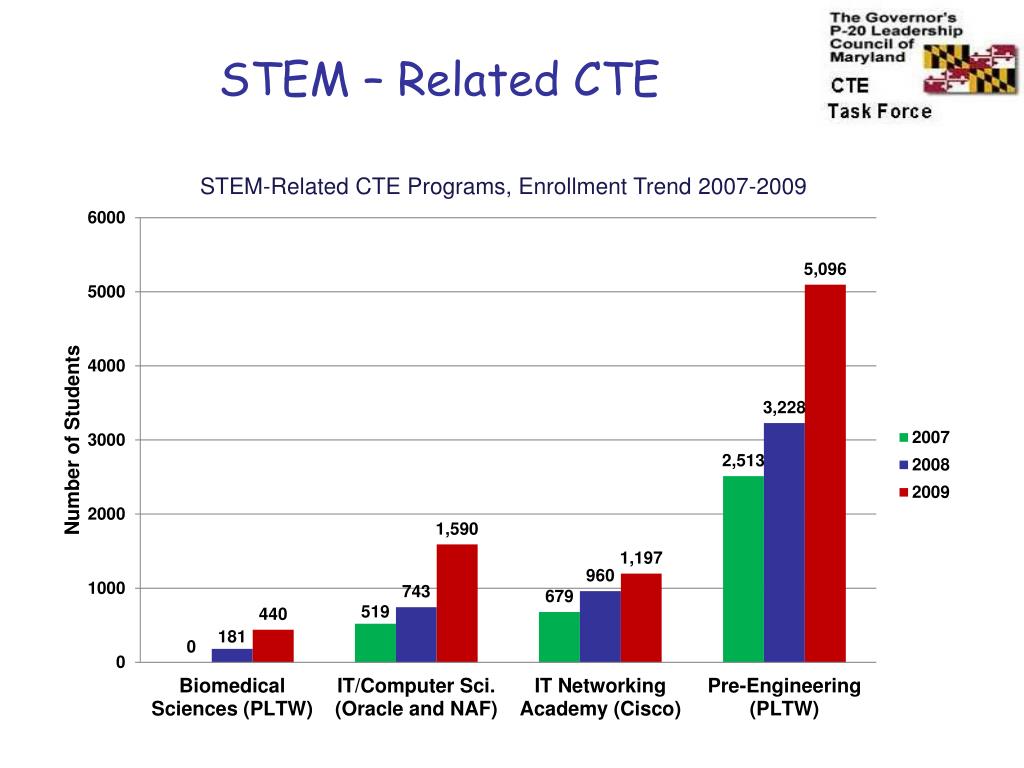 STEM – Related CTE

The Governor's P-20 Leadership Council of Maryland

CTE Task Force

STEM-Related CTE Programs, Enrollment Trend 2007-2009

Number of Students

6000
5000
4000
3000
2000
1000
0

0
181
440
519
743
1,590
679
960
1,197
2,513
3,228
5,096

Biomedical Sciences (PLTW)
IT/Computer Sci. (Oracle and NAF)
IT Networking Academy (Cisco)
Pre-Engineering (PLTW)

2007
2008
2009